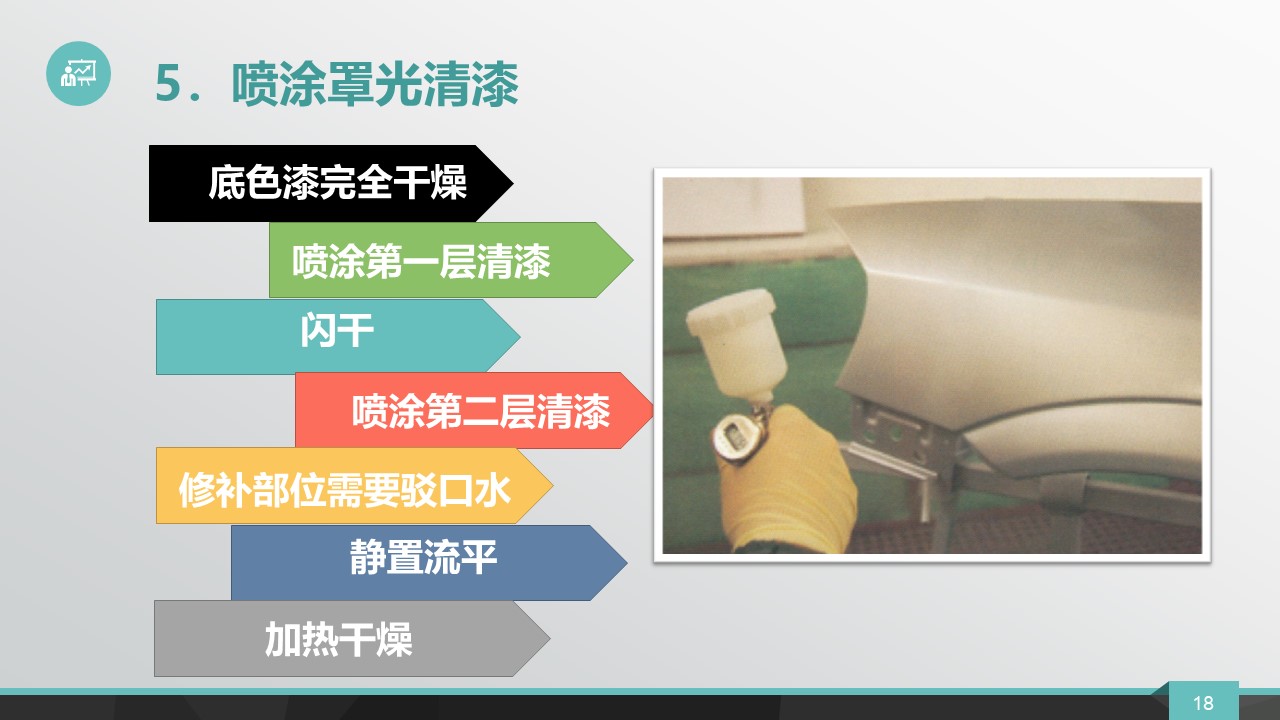 5．喷涂罩光清漆

底色漆完全干燥

喷涂第一层清漆

闪干

喷涂第二层清漆

修补部位需要驳口水

静置流平

加热干燥

18